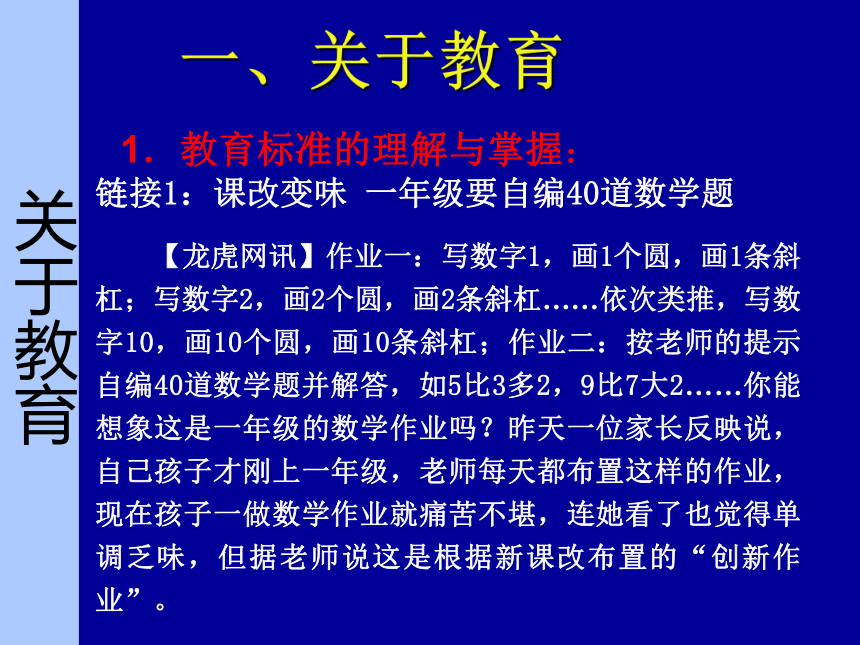 关于教育

一、关于教育

1. 教育标准的理解与掌握:

链接1：课改变味 一年级要自编40道数学题

【龙虎网讯】作业一：写数字1，画1个圆，画1条斜杠；写数字2，画2个圆，画2条斜杠……依次类推，写数字10，画10个圆，画10条斜杠；作业二：按老师的提示自编40道数学题并解答，如5比3多2，9比7大2……你能想象这是一年级的数学作业吗？昨天一位家长反映说，自己孩子才刚上一年级，老师每天都布置这样的作业，现在孩子一做数学作业就痛苦不堪，连她看了也觉得单调乏味，但据老师说这是根据新课改布置的“创新作业”。